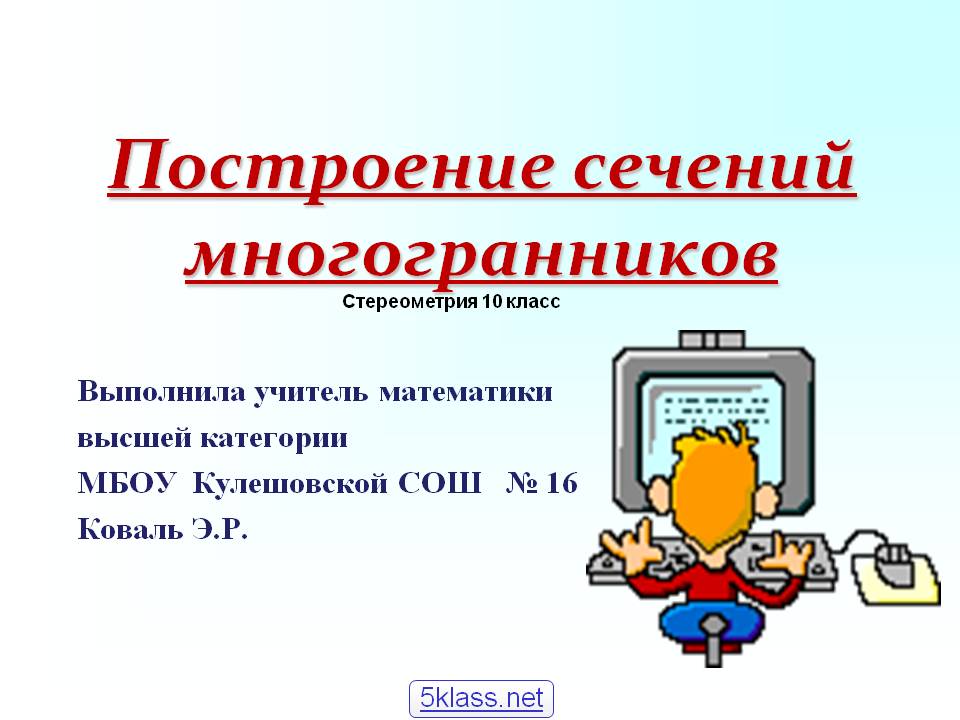 Построение сечений многогранников

Стереометрия 10 класс

Выполнила учитель математики высшей категории
МБОУ Кулешовской СОШ № 16
Коваль Э.Р.

5klass.net